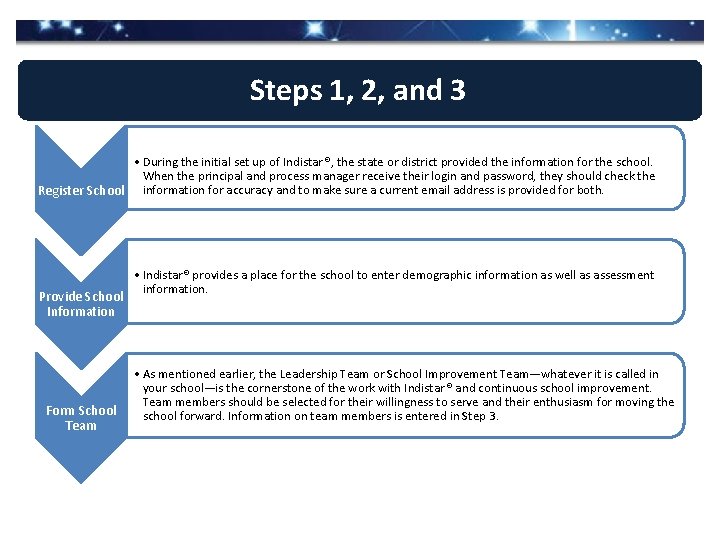 Steps 1, 2, and 3

Register School

• During the initial set up of Indistar®, the state or district provided the information for the school. When the principal and process manager receive their login and password, they should check the information for accuracy and to make sure a current email address is provided for both.

Provide School Information

• Indistar® provides a place for the school to enter demographic information as well as assessment information.

Form School Team

• As mentioned earlier, the Leadership Team or School Improvement Team—whatever it is called in your school—is the cornerstone of the work with Indistar® and continuous school improvement. Team members should be selected for their willingness to serve and their enthusiasm for moving the school forward. Information on team members is entered in Step 3.